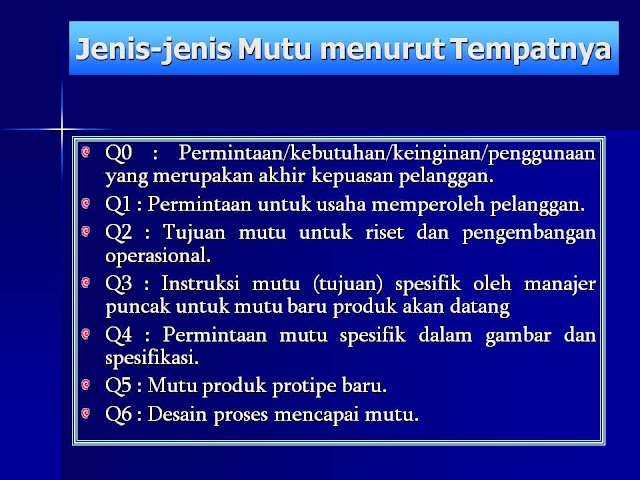 Jenis-jenis Mutu menurut Tempatnya

Q0 : Permintaan/kebutuhan/keinginan/penggunaan yang merupakan akhir kepuasan pelanggan.

Q1 : Permintaan untuk usaha memperoleh pelanggan.

Q2 : Tujuan mutu untuk riset dan pengembangan operasional.

Q3 : Instruksi mutu (tujuan) spesifik oleh manajer puncak untuk mutu baru produk akan datang

Q4 : Permintaan mutu spesifik dalam gambar dan spesifikasi.

Q5 : Mutu produk protipe baru.

Q6 : Desain proses mencapai mutu.